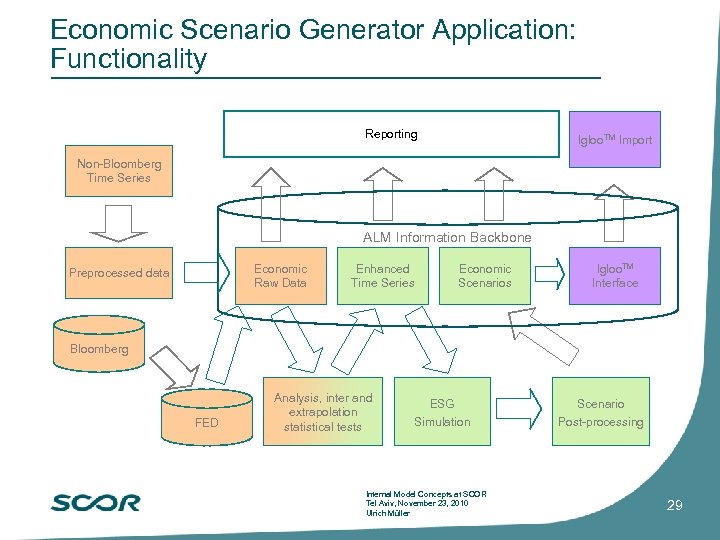 Economic Scenario Generator Application: Functionality

Reporting

Igloo$^{TM}$ Import

Non-Bloomberg Time Series

ALM Information Backbone

Preprocessed data

Economic Raw Data

Enhanced Time Series

Economic Scenarios

Igloo$^{TM}$ Interface

Bloomberg

FED

Analysis, inter and extrapolation statistical tests

ESG Simulation

Scenario Post-processing

SCOR

Internal Model Concepts at SCOR
Tel Aviv, November 23, 2010
Ulrich Müller

29